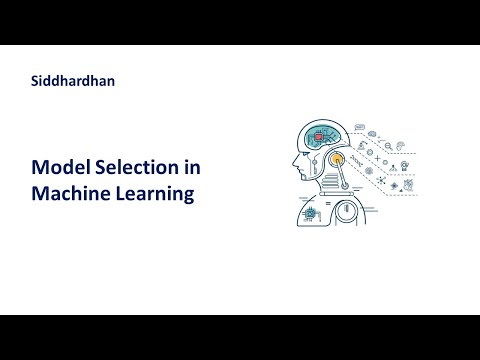 Siddhardhan

Model Selection in Machine Learning